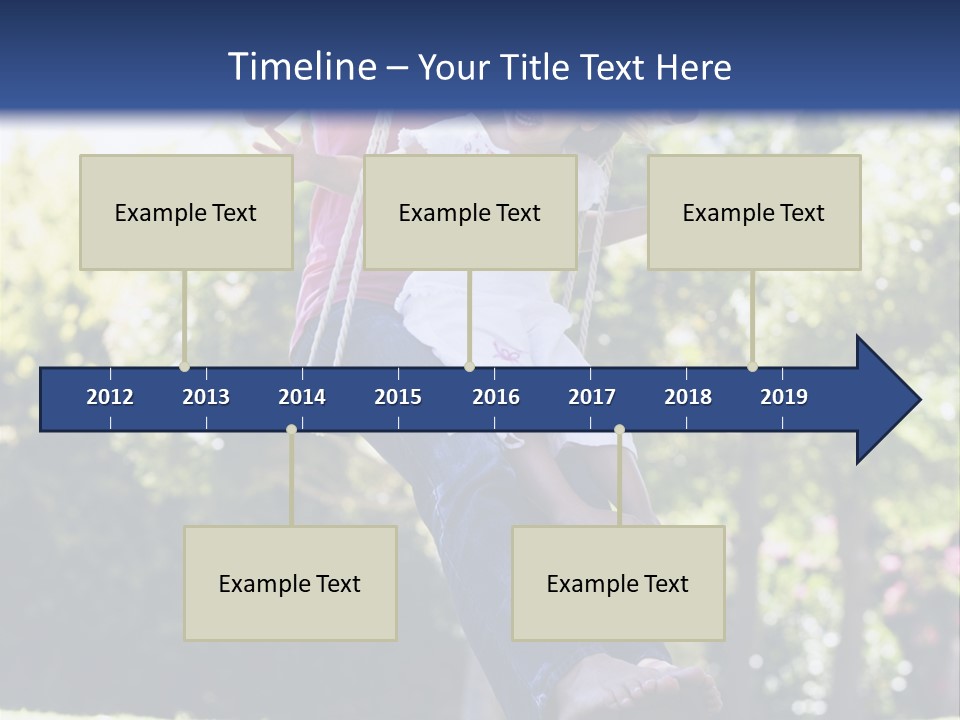 Timeline – Your Title Text Here

Example Text

Example Text

Example Text

2012 2013 2014 2015 2016 2017 2018 2019

Example Text

Example Text